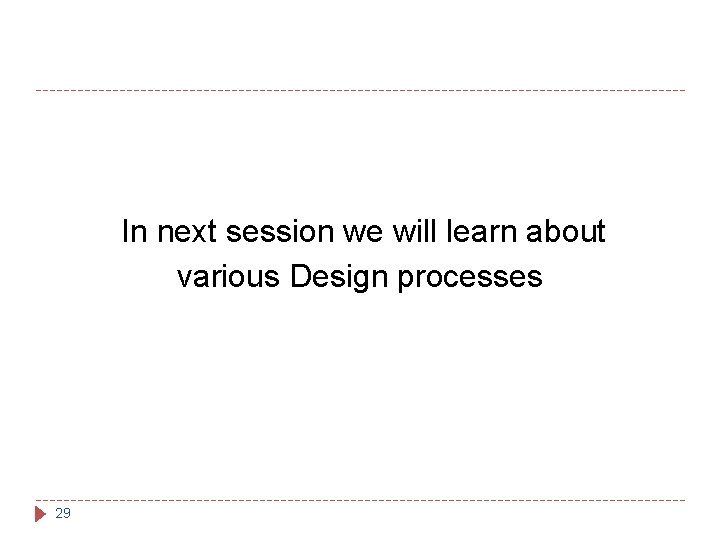 In next session we will learn about various Design processes

29